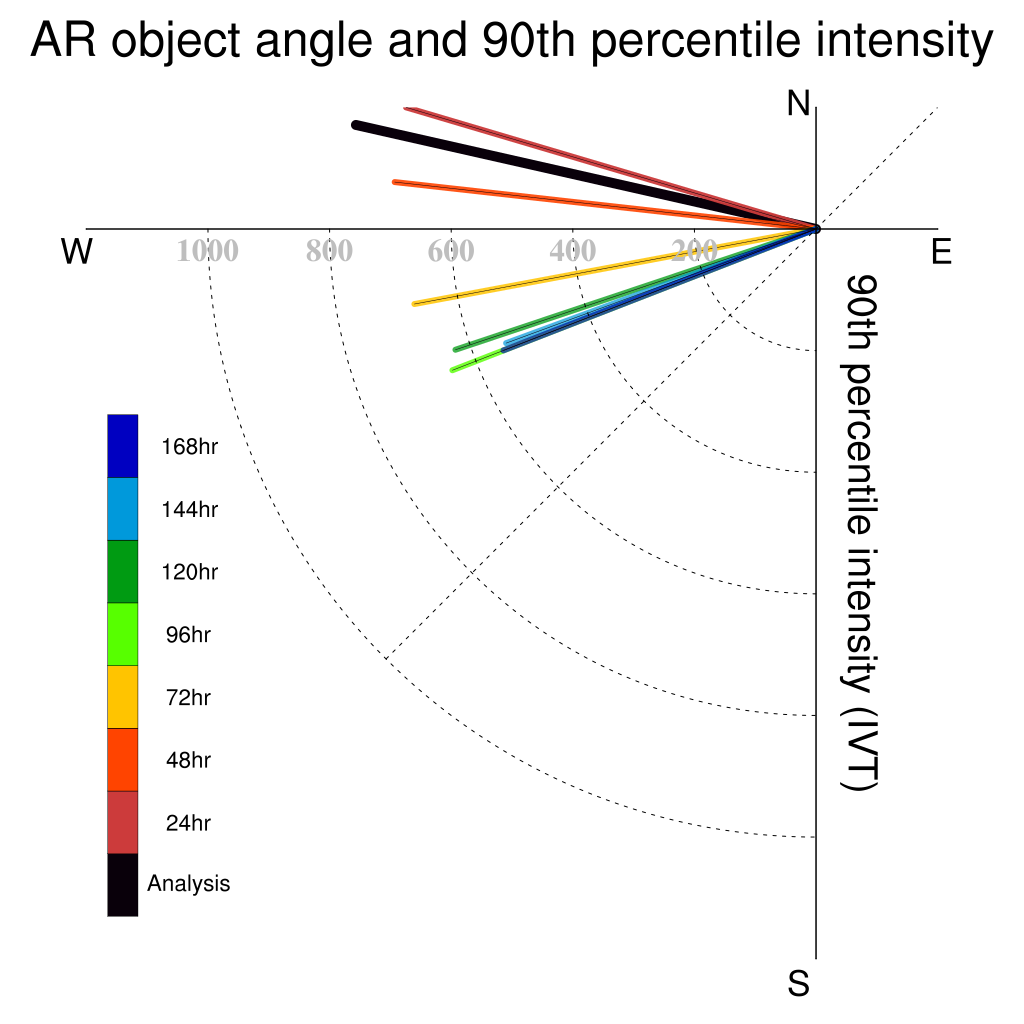 AR object angle and 90th percentile intensity

N

W

E

S

1000 800 600 400 200

90th percentile intensity (IVT)

168hr
144hr
120hr
96hr
72hr
48hr
24hr
Analysis